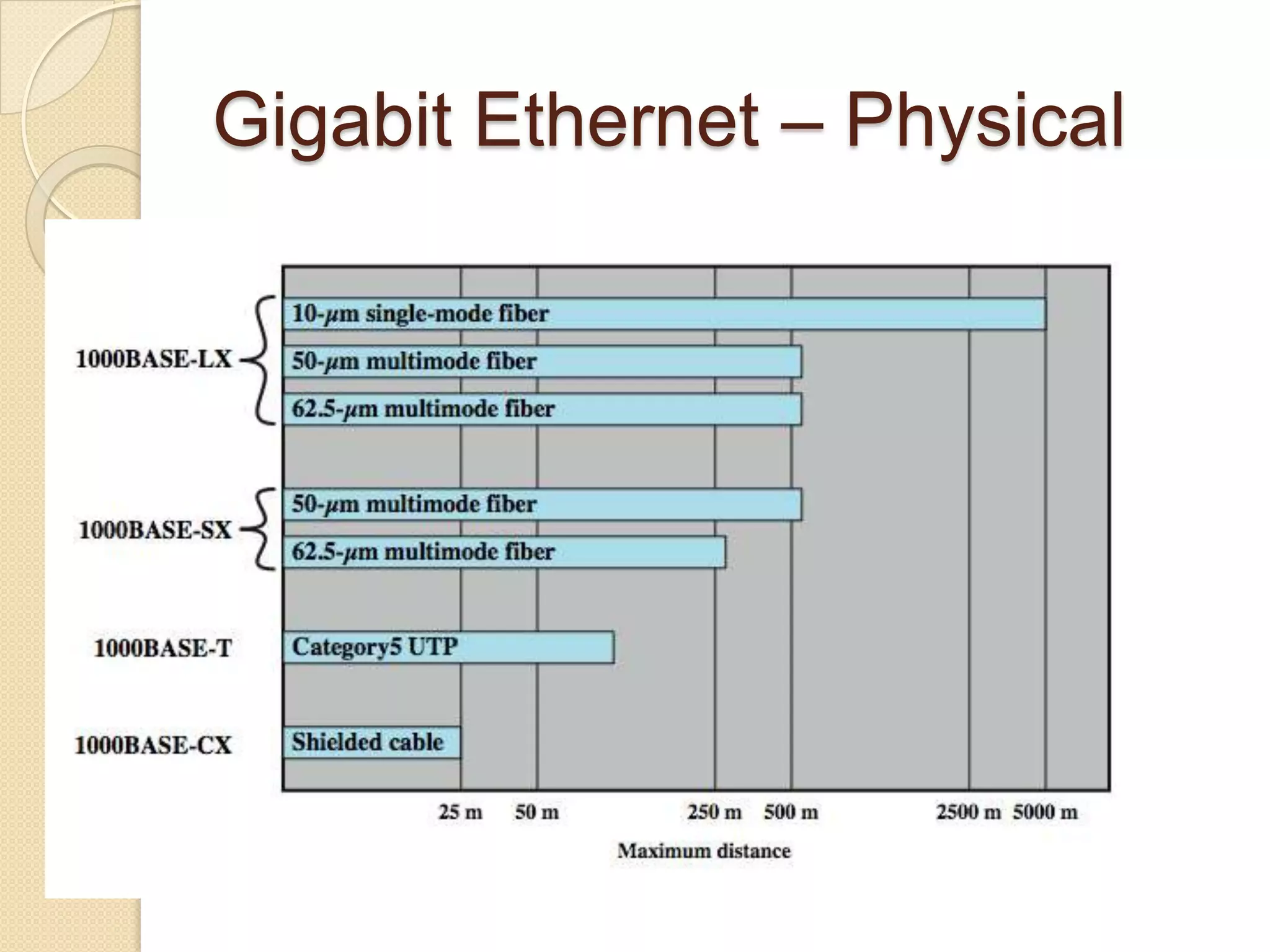 Gigabit Ethernet – Physical

1000BASE-LX
10-$\mu$m single-mode fiber
50-$\mu$m multimode fiber
62.5-$\mu$m multimode fiber

1000BASE-SX
50-$\mu$m multimode fiber
62.5-$\mu$m multimode fiber

1000BASE-T
Category5 UTP

1000BASE-CX
Shielded cable

25 m 50 m 250 m 500 m 2500 m 5000 m
Maximum distance